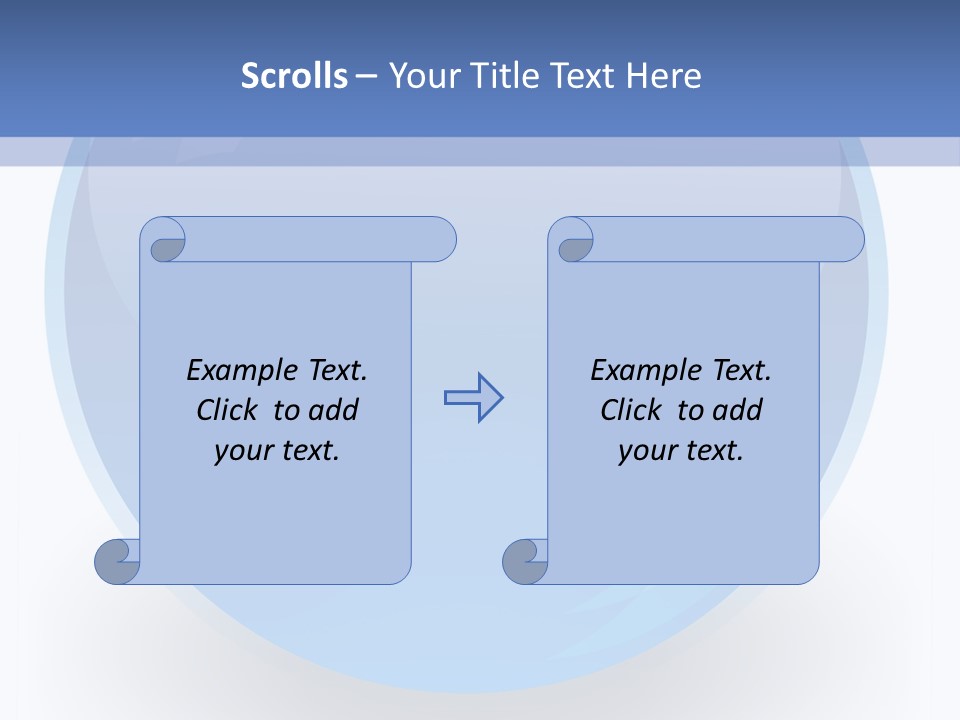 Scrolls – Your Title Text Here

Example Text. Click to add your text.

Example Text. Click to add your text.